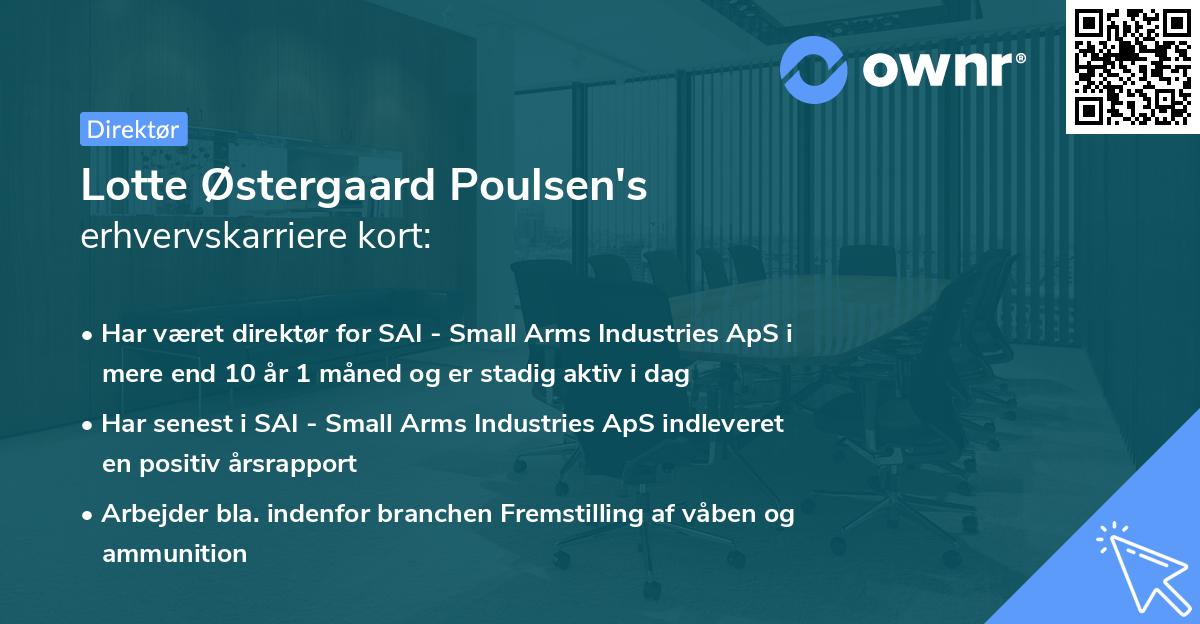 ownr®

Direktør

Lotte Østergaard Poulsen's
erhvervskarriere kort:

• Har været direktør for SAI - Small Arms Industries ApS i mere end 10 år 1 måned og er stadig aktiv i dag

• Har senest i SAI - Small Arms Industries ApS indleveret en positiv årsrapport

• Arbejder bla. indenfor branchen Fremstilling af våben og ammunition